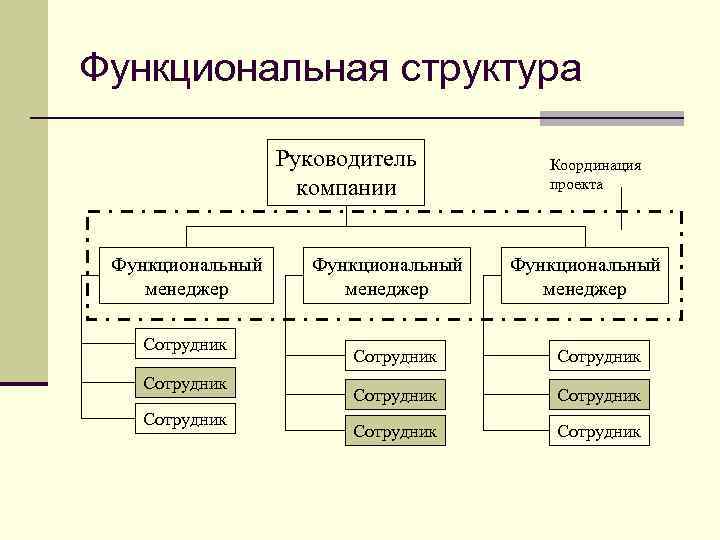 Функциональная структура

Руководитель компании

Координация проекта

Функциональный менеджер

Функциональный менеджер

Функциональный менеджер

Сотрудник

Сотрудник

Сотрудник

Сотрудник

Сотрудник

Сотрудник

Сотрудник

Сотрудник

Сотрудник